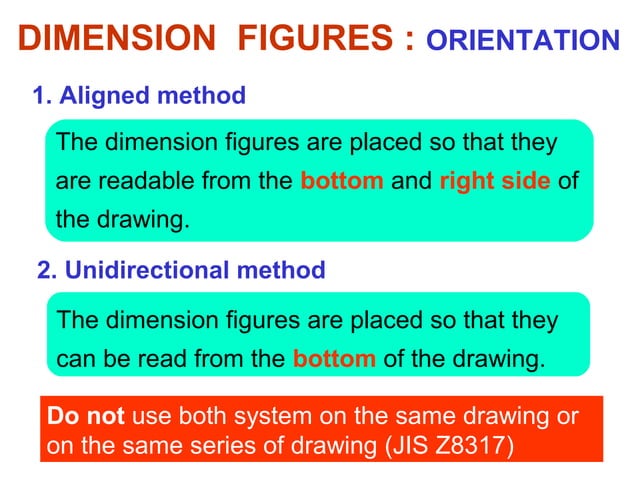 DIMENSION FIGURES : ORIENTATION

1. Aligned method

The dimension figures are placed so that they are readable from the bottom and right side of the drawing.

2. Unidirectional method

The dimension figures are placed so that they can be read from the bottom of the drawing.

Do not use both system on the same drawing or on the same series of drawing (JIS Z8317)